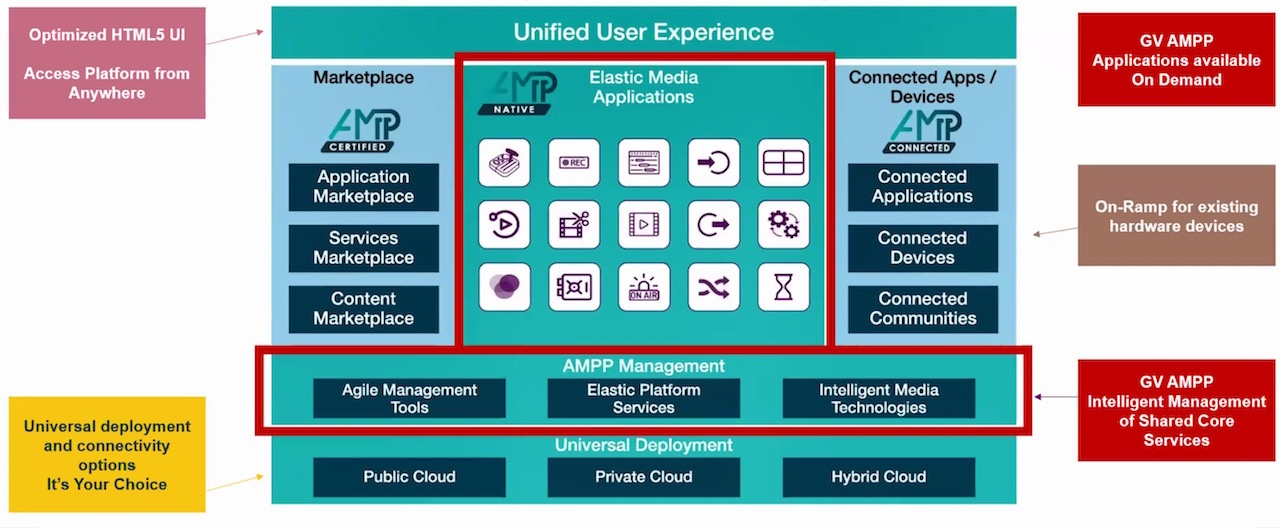 Optimized HTML5 UI

Access Platform from Anywhere

Unified User Experience

GV AMPP Applications available On Demand

Marketplace

AMPP CERTIFIED

Application Marketplace

Services Marketplace

Content Marketplace

AMPP NATIVE

Elastic Media Applications

REC

ON AIR

Connected Apps / Devices

AMPP CONNECTED

Connected Applications

Connected Devices

Connected Communities

On-Ramp for existing hardware devices

AMPP Management

Agile Management Tools

Elastic Platform Services

Intelligent Media Technologies

GV AMPP Intelligent Management of Shared Core Services

Universal deployment and connectivity options It's Your Choice

Universal Deployment

Public Cloud

Private Cloud

Hybrid Cloud